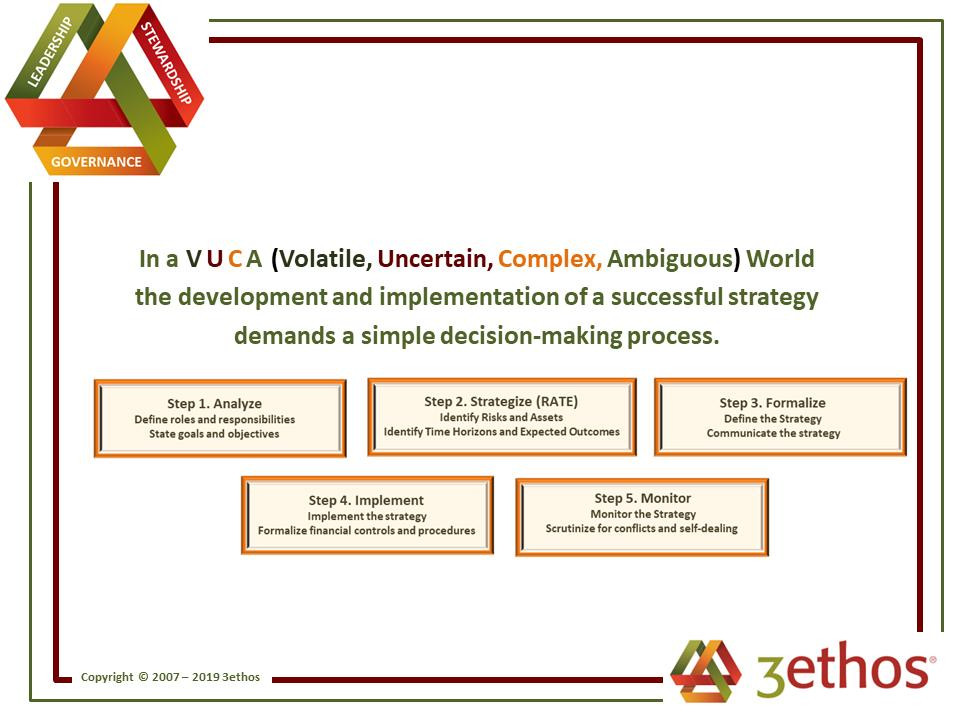 LEADERSHIP
STEWARDSHIP
GOVERNANCE

In a V U C A (Volatile, Uncertain, Complex, Ambiguous) World the development and implementation of a successful strategy demands a simple decision-making process.

Step 1. Analyze
Define roles and responsibilities
State goals and objectives

Step 2. Strategize (RATE)
Identify Risks and Assets
Identify Time Horizons and Expected Outcomes

Step 3. Formalize
Define the Strategy
Communicate the strategy

Step 4. Implement
Implement the strategy
Formalize financial controls and procedures

Step 5. Monitor
Monitor the Strategy
Scrutinize for conflicts and self-dealing

Copyright © 2007 – 2019 3ethos

3ethos®